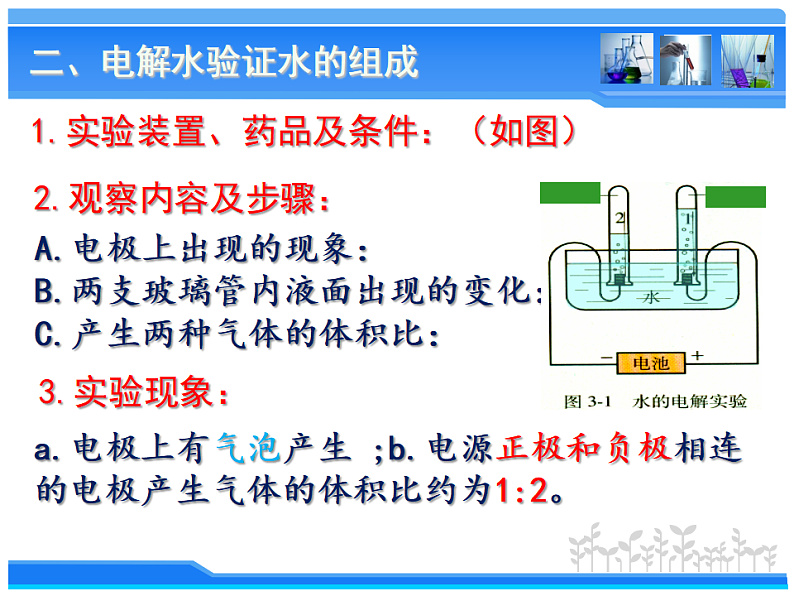 二、电解水验证水的组成

1. 实验装置、药品及条件：（如图）

2. 观察内容及步骤：

A. 电极上出现的现象：

B. 两支玻璃管内液面出现的变化：

C. 产生两种气体的体积比：

2

水

− 电池 +

图 3-1 水的电解实验

3. 实验现象：

a. 电极上有气泡产生 ；b. 电源正极和负极相连的电极产生气体的体积比约为1:2。